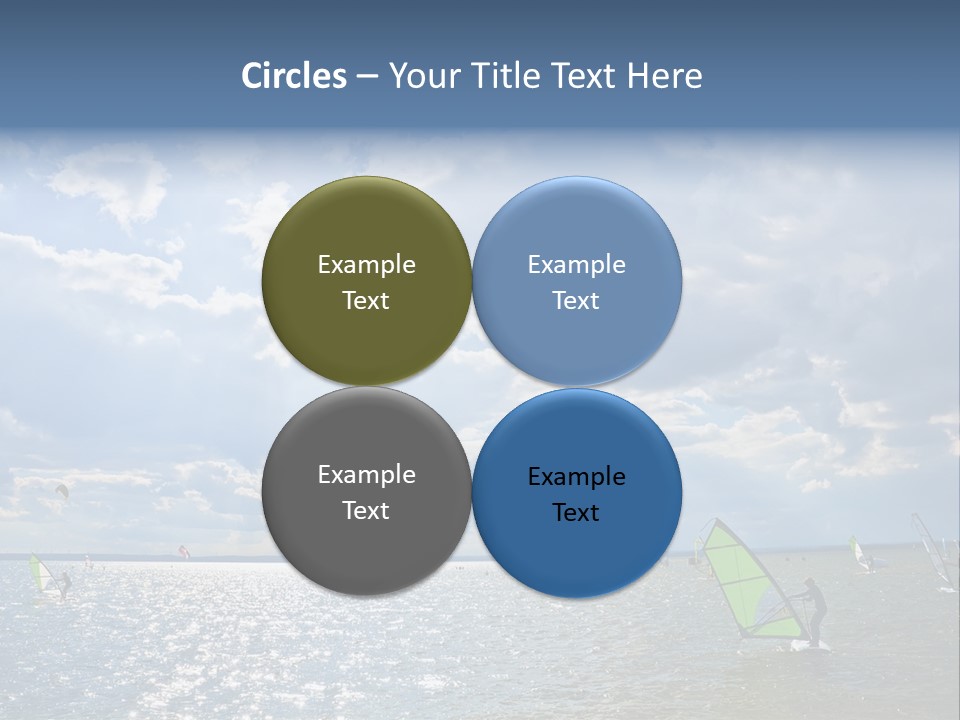 Circles – Your Title Text Here

Example Text

Example Text

Example Text

Example Text